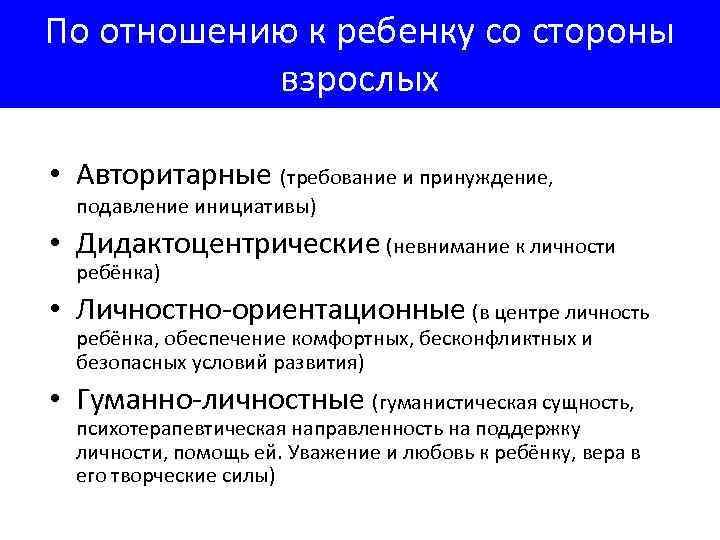 По отношению к ребенку со стороны взрослых

• Авторитарные (требование и принуждение, подавление инициативы)
• Дидактоцентрические (невнимание к личности ребёнка)
• Личностно-ориентационные (в центре личность ребёнка, обеспечение комфортных, бесконфликтных и безопасных условий развития)
• Гуманно-личностные (гуманистическая сущность, психотерапевтическая направленность на поддержку личности, помощь ей. Уважение и любовь к ребёнку, вера в его творческие силы)